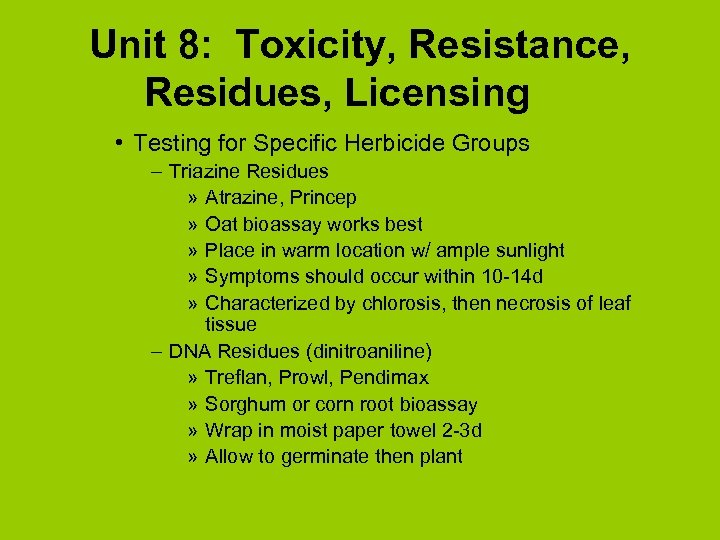 Unit 8: Toxicity, Resistance, Residues, Licensing

• Testing for Specific Herbicide Groups
– Triazine Residues
» Atrazine, Princep
» Oat bioassay works best
» Place in warm location w/ ample sunlight
» Symptoms should occur within 10-14d
» Characterized by chlorosis, then necrosis of leaf tissue
– DNA Residues (dinitroaniline)
» Treflan, Prowl, Pendimax
» Sorghum or corn root bioassay
» Wrap in moist paper towel 2-3d
» Allow to germinate then plant